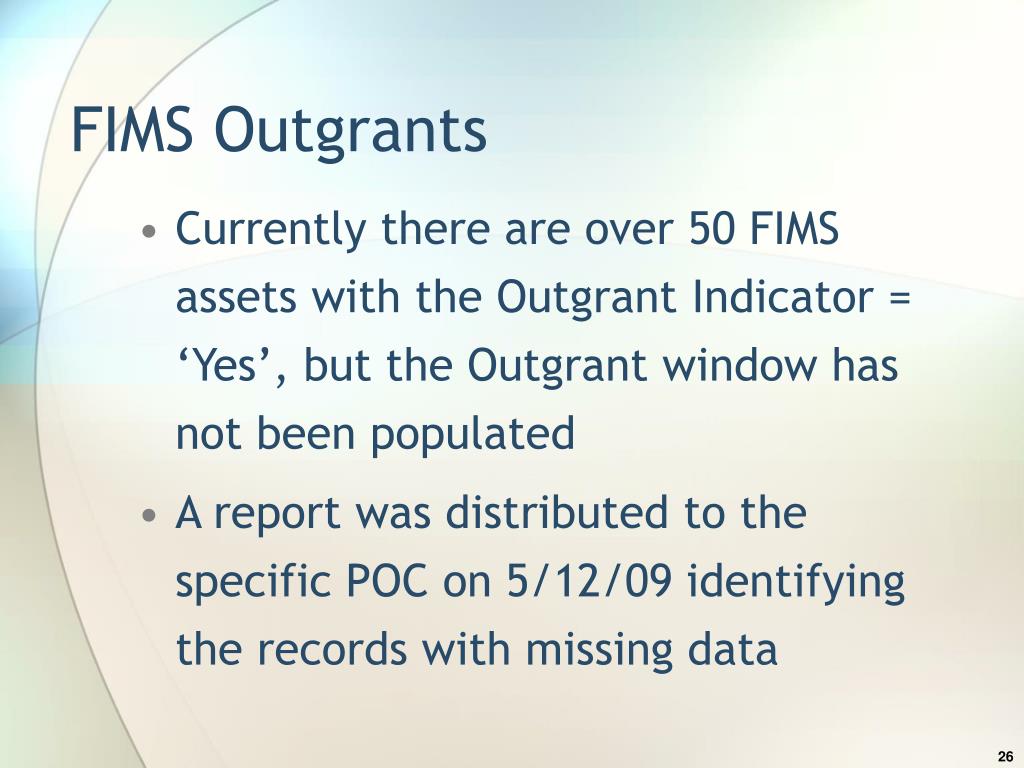 FIMS Outgrants

• Currently there are over 50 FIMS assets with the Outgrant Indicator = ‘Yes’, but the Outgrant window has not been populated

• A report was distributed to the specific POC on 5/12/09 identifying the records with missing data

26